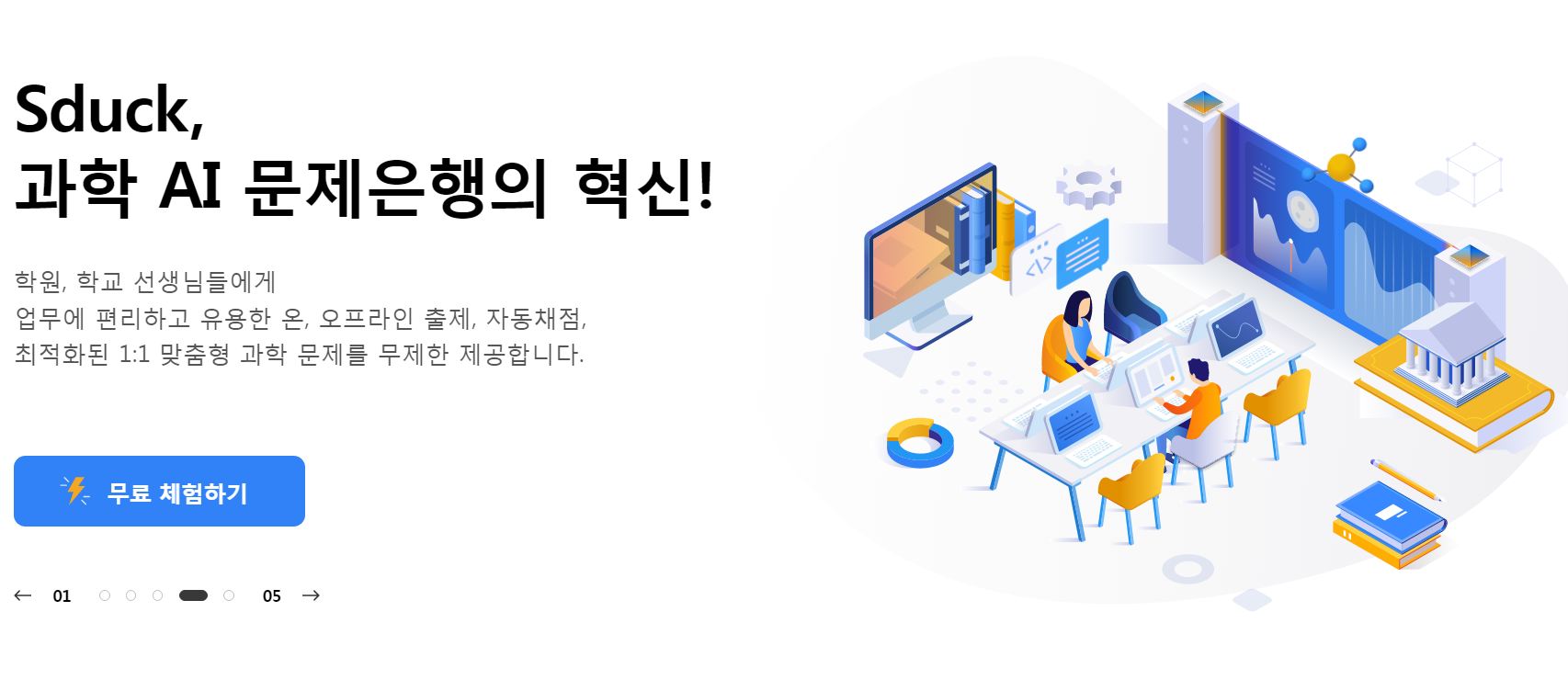 Sduck,
과학 AI 문제은행의 혁신!

학원, 학교 선생님들에게
업무에 편리하고 유용한 온, 오프라인 출제, 자동채점,
최적화된 1:1 맞춤형 과학 문제를 무제한 제공합니다.

무료 체험하기

← 01 05 →